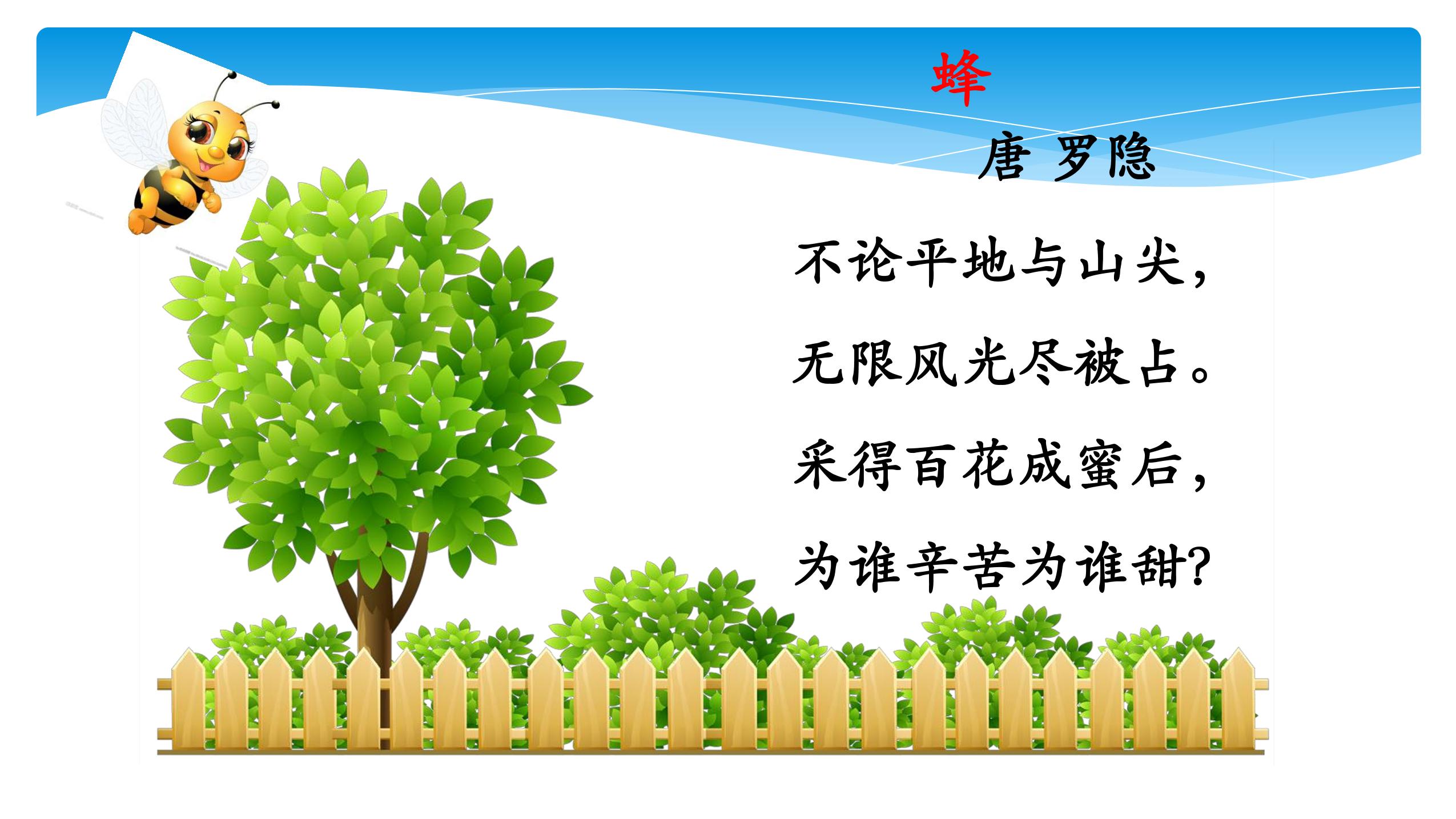 蜂

唐 罗隐

不论平地与山尖，

无限风光尽被占。

采得百花成蜜后，

为谁辛苦为谁甜?